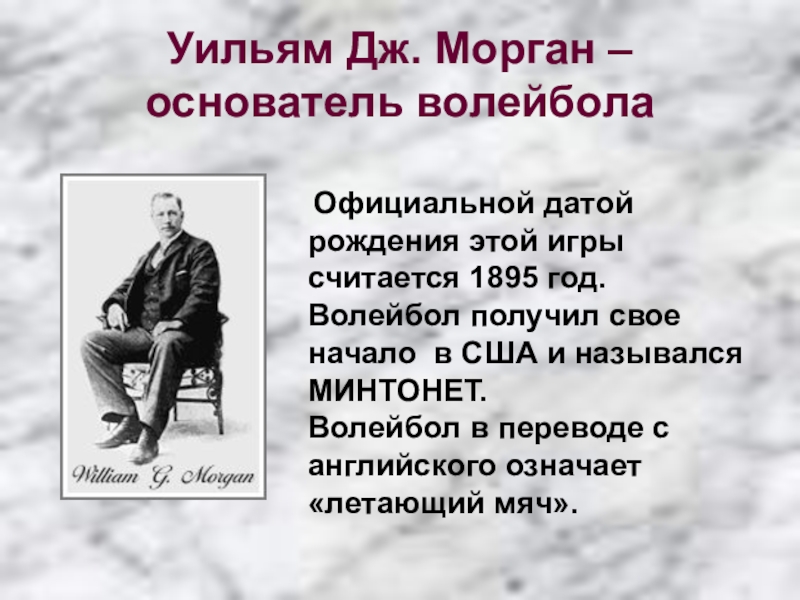 Уильям Дж. Морган – основатель волейбола

William G. Morgan

Официальной датой рождения этой игры считается 1895 год. Волейбол получил свое начало в США и назывался МИНТОНЕТ. Волейбол в переводе с английского означает «летающий мяч».